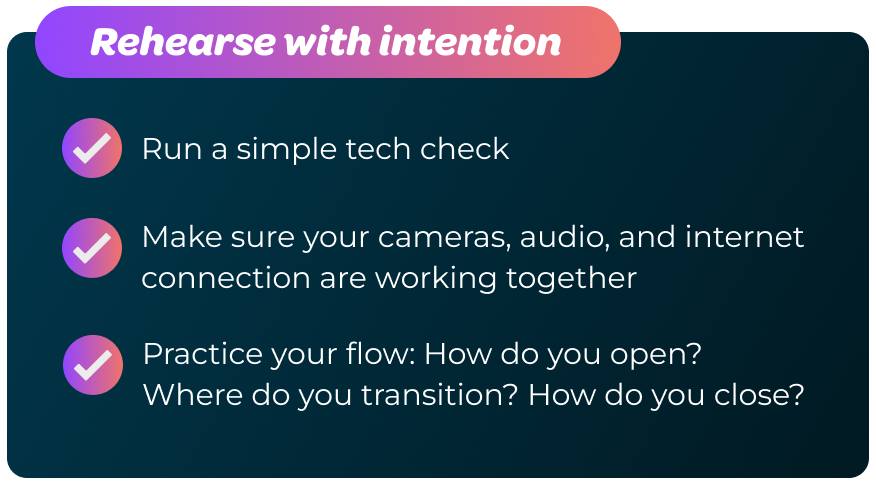 Rehearse with intention

Run a simple tech check

Make sure your cameras, audio, and internet connection are working together

Practice your flow: How do you open? Where do you transition? How do you close?